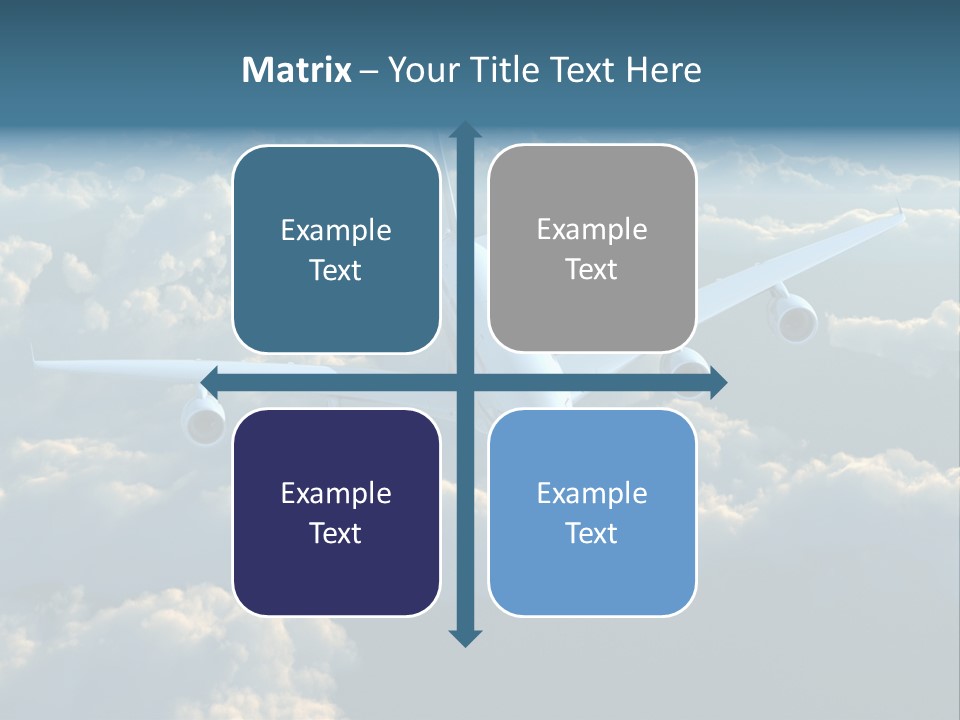 Matrix – Your Title Text Here

Example Text

Example Text

Example Text

Example Text